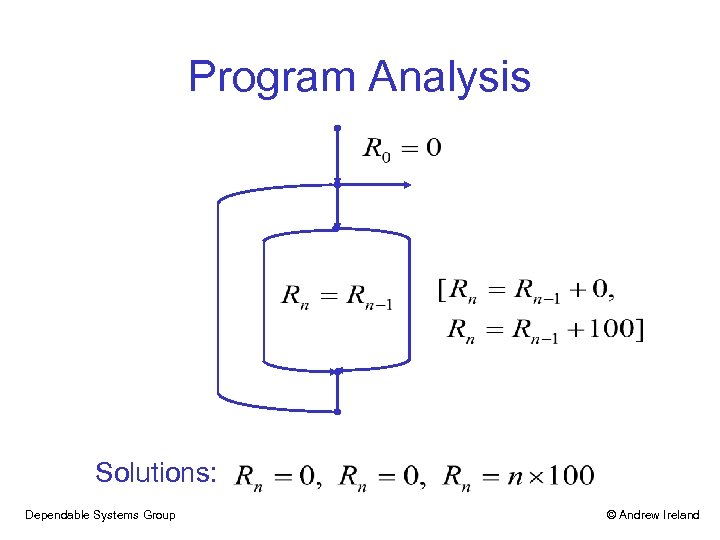 Program Analysis

$R_0 = 0$

$R_n = R_{n-1}$

$[R_n = R_{n-1} + 0,$
$R_n = R_{n-1} + 100]$

Solutions: $R_n = 0,\ R_n = 0,\ R_n = n \times 100$

Dependable Systems Group

© Andrew Ireland